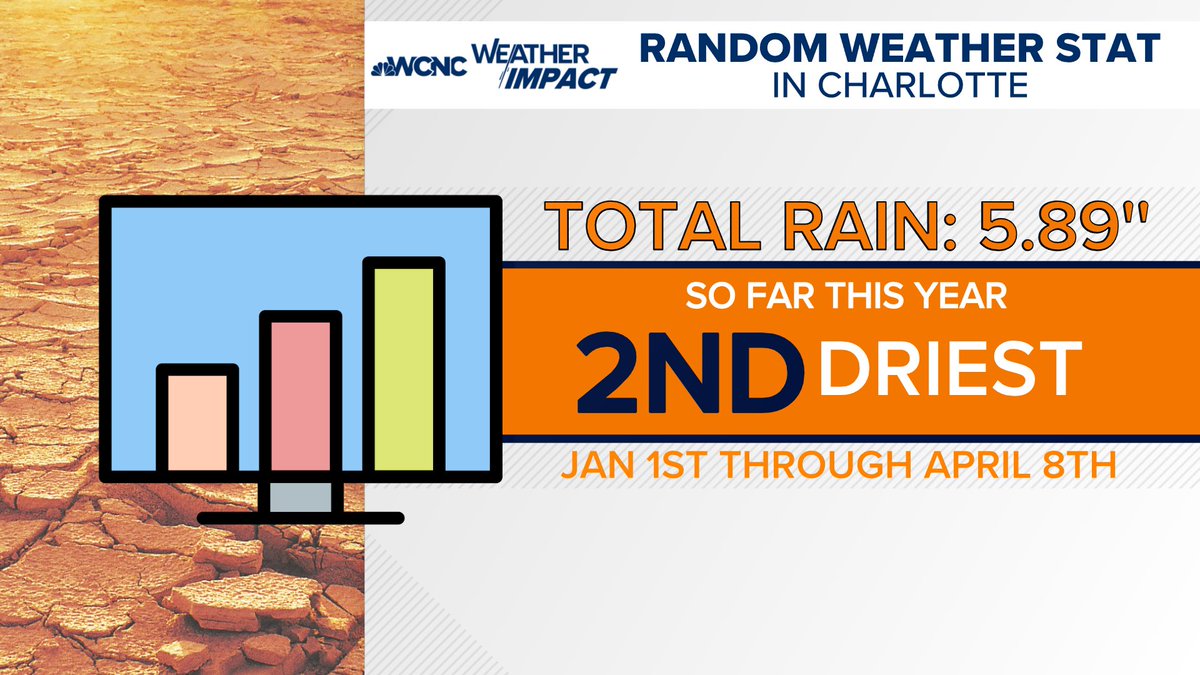 WCNC WEATHER IMPACT

RANDOM WEATHER STAT
IN CHARLOTTE

TOTAL RAIN: 5.89"

SO FAR THIS YEAR

2ND DRIEST

JAN 1ST THROUGH APRIL 8TH